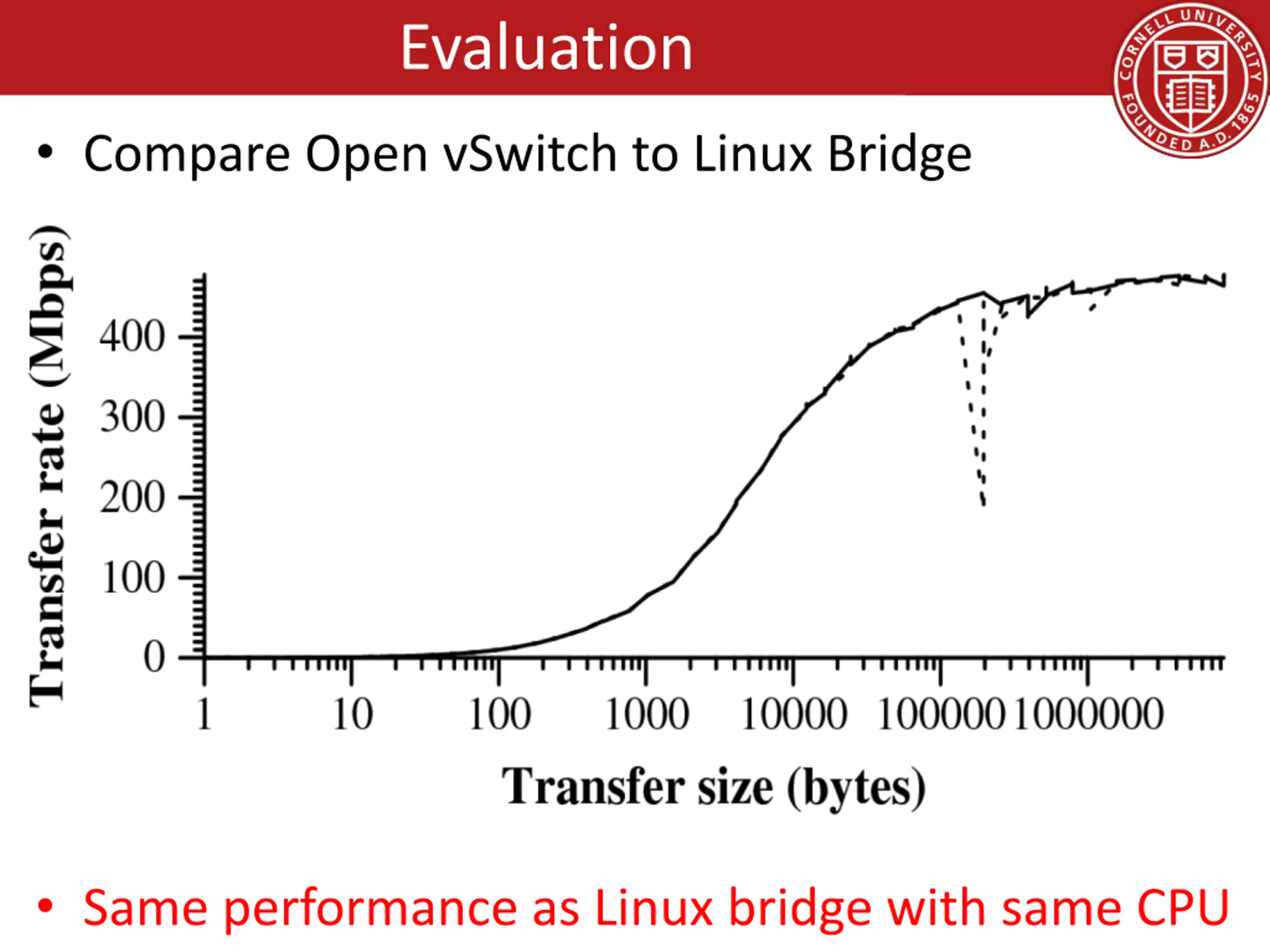 Evaluation

CORNELL UNIVERSITY FOUNDED A.D. 1865

• Compare Open vSwitch to Linux Bridge

Transfer rate (Mbps)

400
300
200
100
0

1
10
100
1000
10000
100000
1000000

Transfer size (bytes)

• Same performance as Linux bridge with same CPU